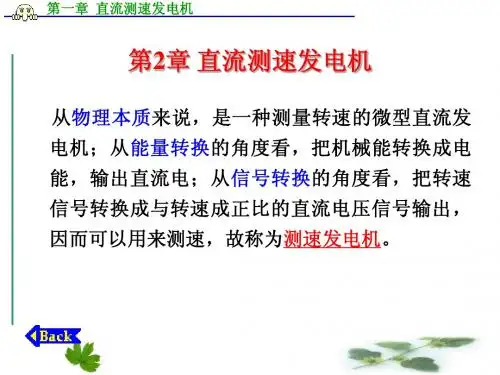 第一章 直流测速发电机

第2章 直流测速发电机

从物理本质来说，是一种测量转速的微型直流发电机；从能量转换的角度看，把机械能转换成电能，输出直流电；从信号转换的角度看，把转速信号转换成与转速成正比的直流电压信号输出，因而可以用来测速，故称为测速发电机。

Back